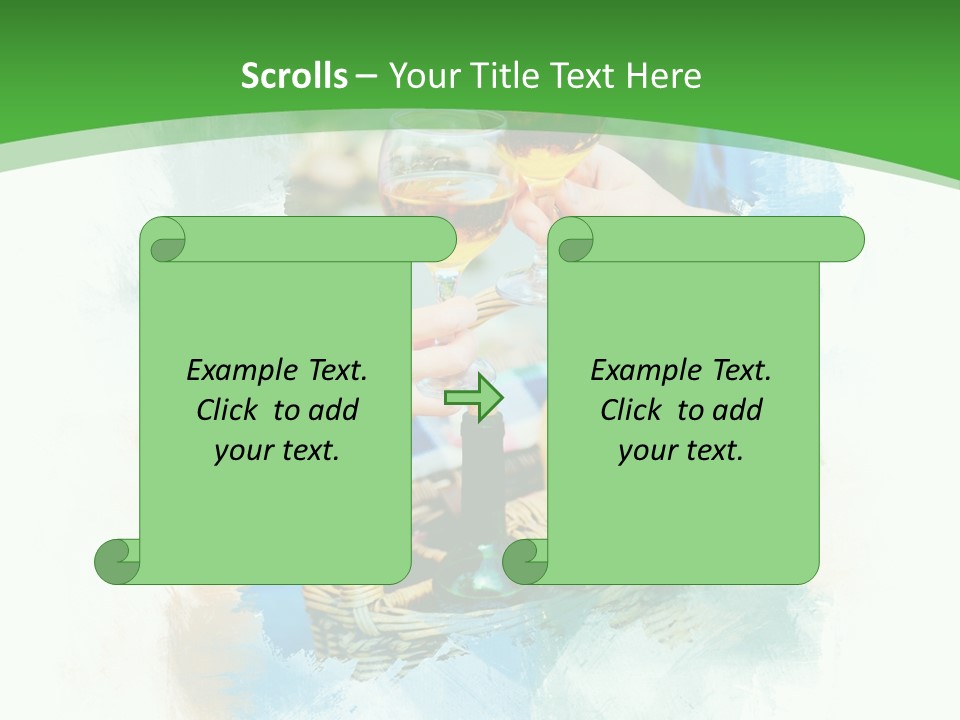 Scrolls – Your Title Text Here

Example Text. Click to add your text.

Example Text. Click to add your text.